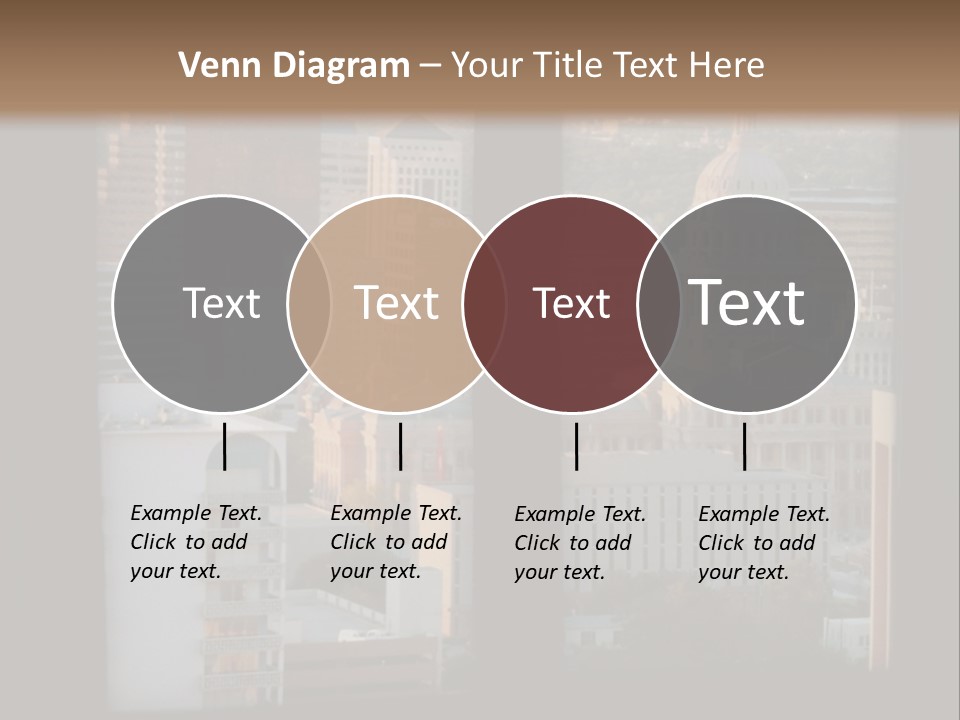 Venn Diagram – Your Title Text Here

Text

Text

Text

Text

Example Text. Click to add your text.

Example Text. Click to add your text.

Example Text. Click to add your text.

Example Text. Click to add your text.